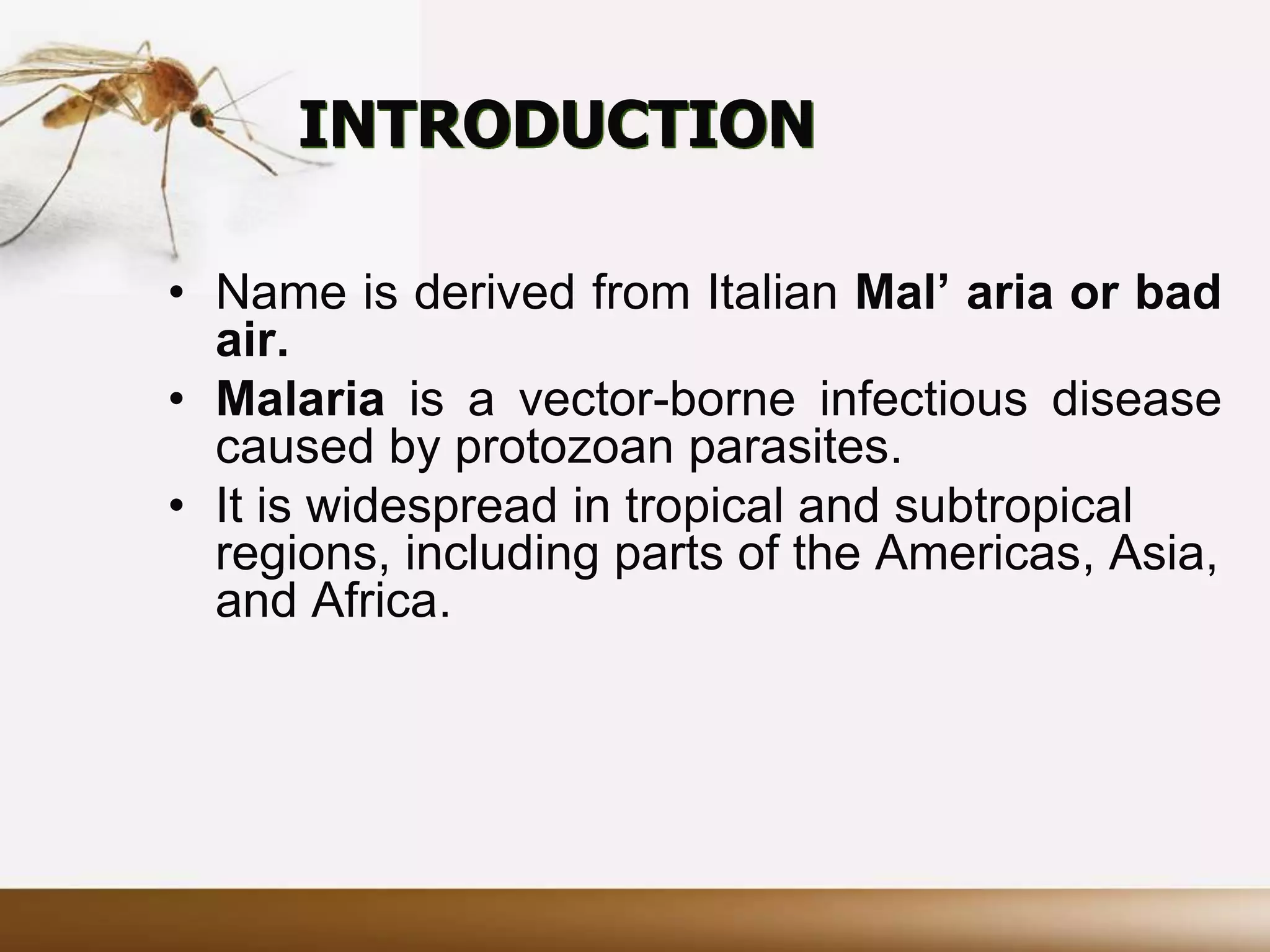 INTRODUCTION

• Name is derived from Italian Mal’ aria or bad air.

• Malaria is a vector-borne infectious disease caused by protozoan parasites.

• It is widespread in tropical and subtropical regions, including parts of the Americas, Asia, and Africa.